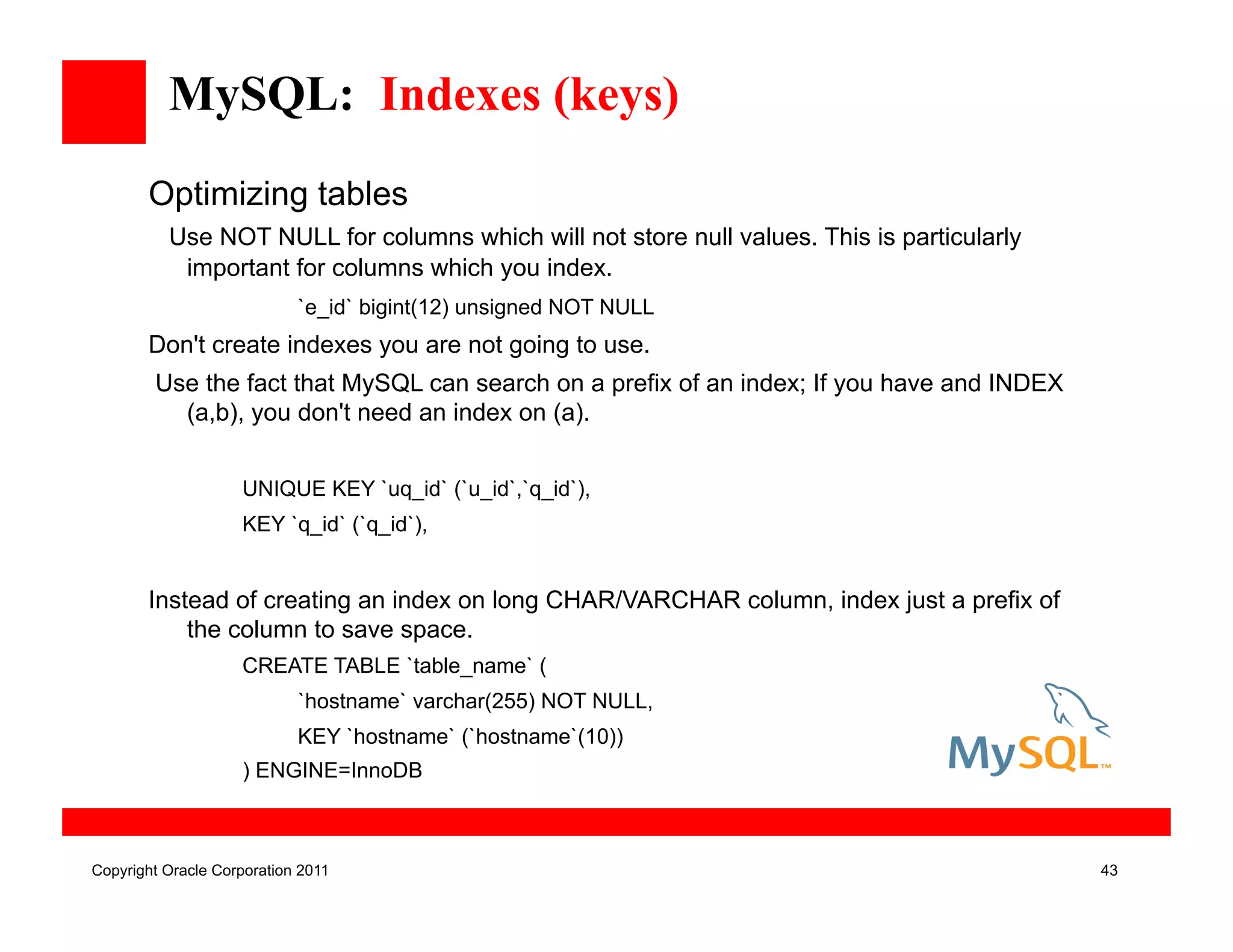 MySQL: Indexes (keys)

Optimizing tables

Use NOT NULL for columns which will not store null values. This is particularly important for columns which you index.

`e_id` bigint(12) unsigned NOT NULL

Don't create indexes you are not going to use.

Use the fact that MySQL can search on a prefix of an index; If you have and INDEX (a,b), you don't need an index on (a).

UNIQUE KEY `uq_id` (`u_id`,`q_id`),

KEY `q_id` (`q_id`),

Instead of creating an index on long CHAR/VARCHAR column, index just a prefix of the column to save space.

CREATE TABLE `table_name` (

`hostname` varchar(255) NOT NULL,

KEY `hostname` (`hostname`(10))

) ENGINE=InnoDB

MySQL™

Copyright Oracle Corporation 2011

43